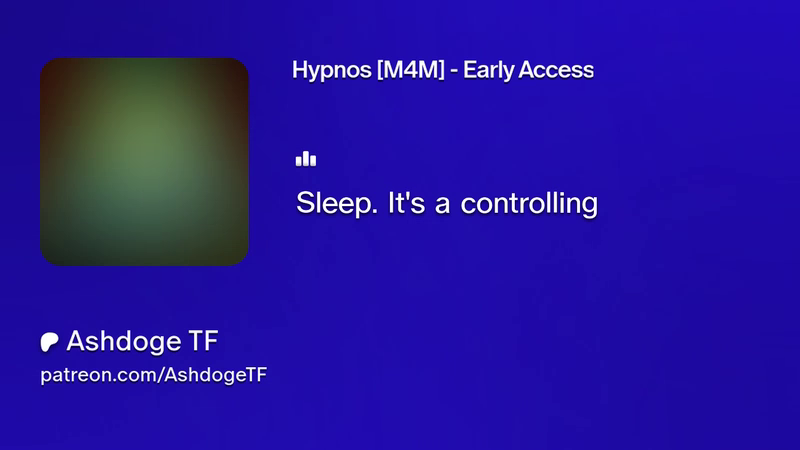 Hypnos [M4M] - Early Access

Sleep. It's a controlling

Ashdoge TF
patreon.com/AshdogeTF